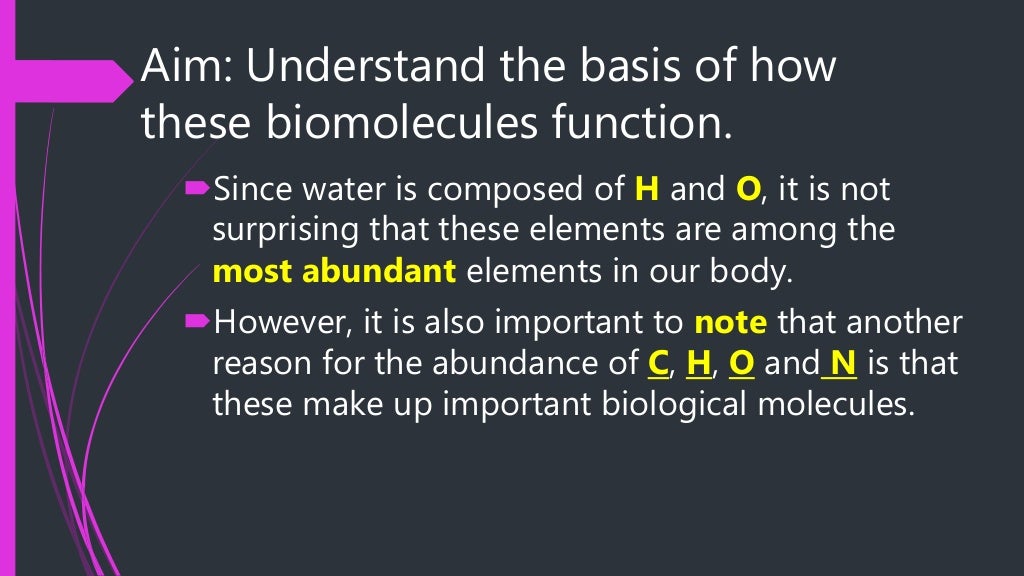 Aim: Understand the basis of how these biomolecules function.

Since water is composed of H and O, it is not surprising that these elements are among the most abundant elements in our body.

However, it is also important to note that another reason for the abundance of C, H, O and N is that these make up important biological molecules.